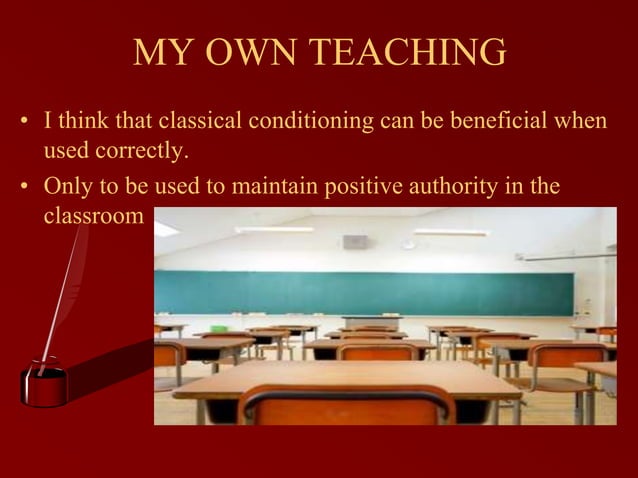 MY OWN TEACHING

• I think that classical conditioning can be beneficial when used correctly.

• Only to be used to maintain positive authority in the classroom